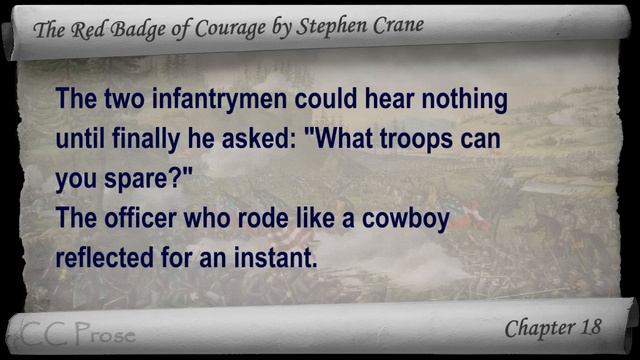 The Red Badge of Courage by Stephen Crane

The two infantrymen could hear nothing until finally he asked: "What troops can you spare?"
The officer who rode like a cowboy reflected for an instant.

CC Prose

Chapter 18